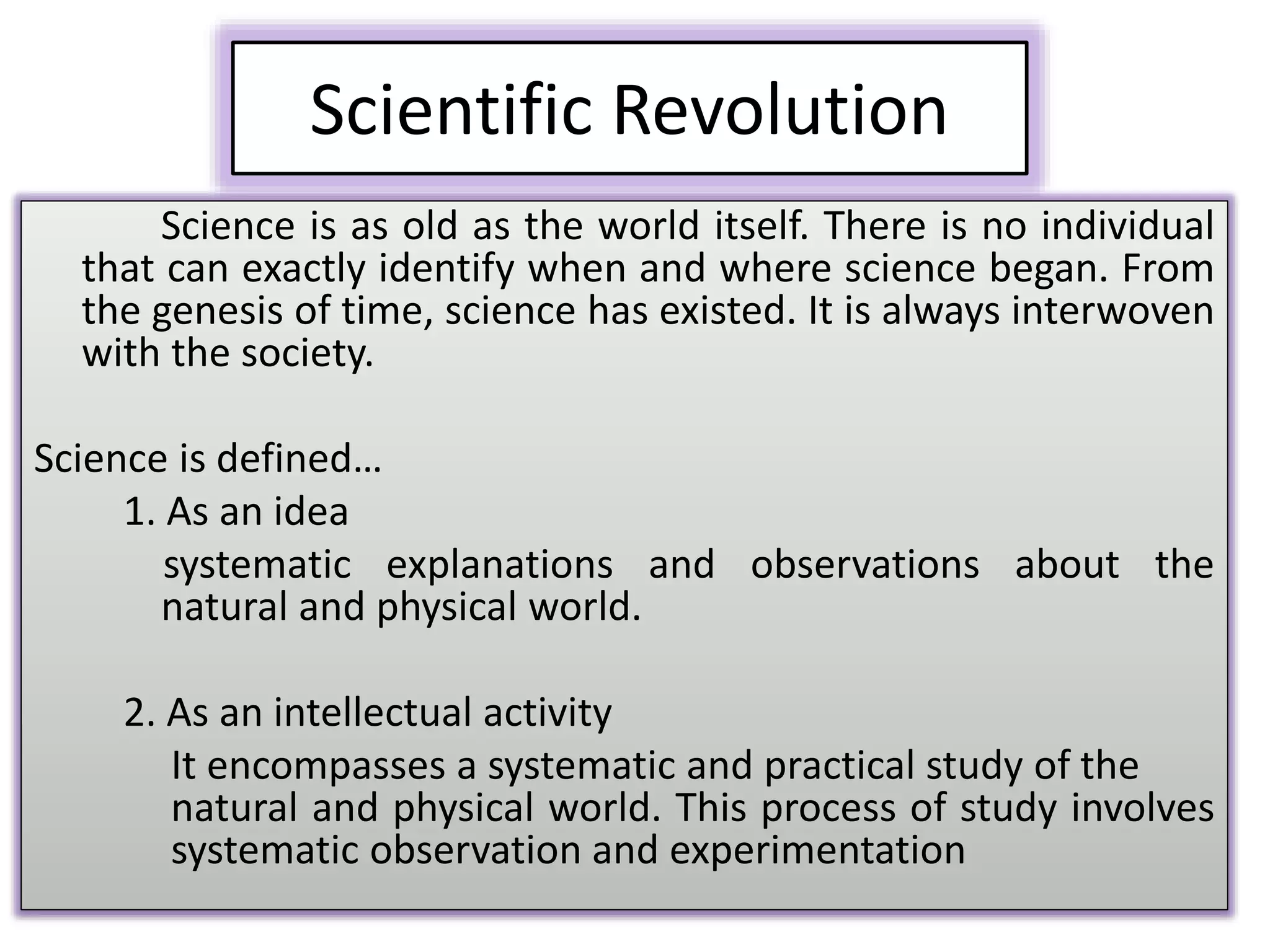 Scientific Revolution

Science is as old as the world itself. There is no individual that can exactly identify when and where science began. From the genesis of time, science has existed. It is always interwoven with the society.

Science is defined…

1. As an idea

systematic explanations and observations about the natural and physical world.

2. As an intellectual activity

It encompasses a systematic and practical study of the natural and physical world. This process of study involves systematic observation and experimentation